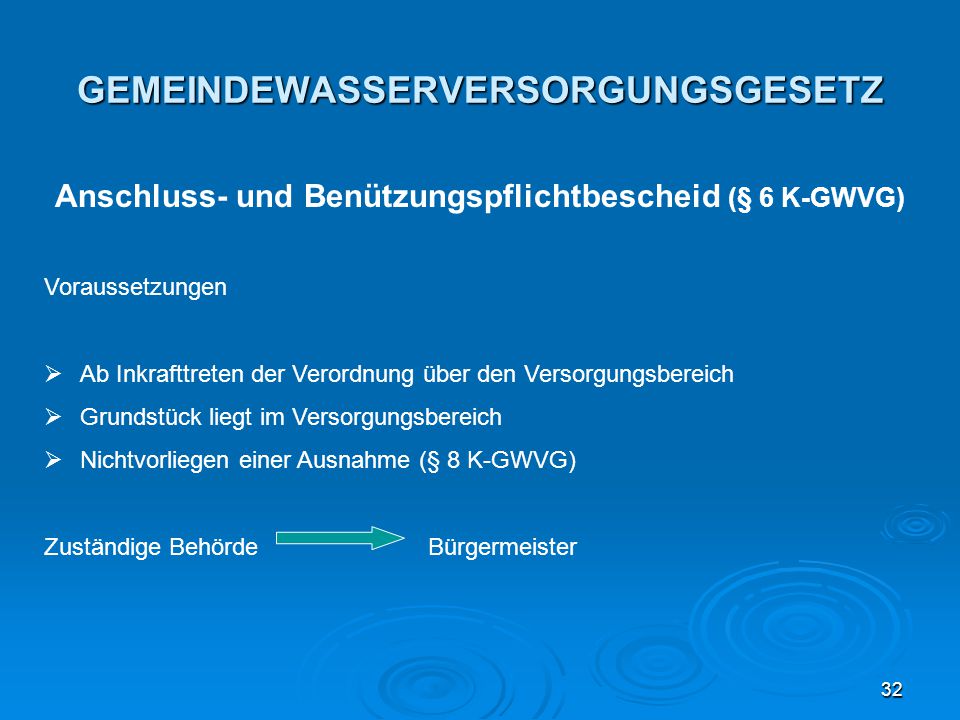 GEMEINDEWASSERVERSORGUNGSGESETZ

Anschluss- und Benützungspflichtbescheid (§ 6 K-GWVG)

Voraussetzungen

➢ Ab Inkrafttreten der Verordnung über den Versorgungsbereich
➢ Grundstück liegt im Versorgungsbereich
➢ Nichtvorliegen einer Ausnahme (§ 8 K-GWVG)

Zuständige Behörde Bürgermeister

32